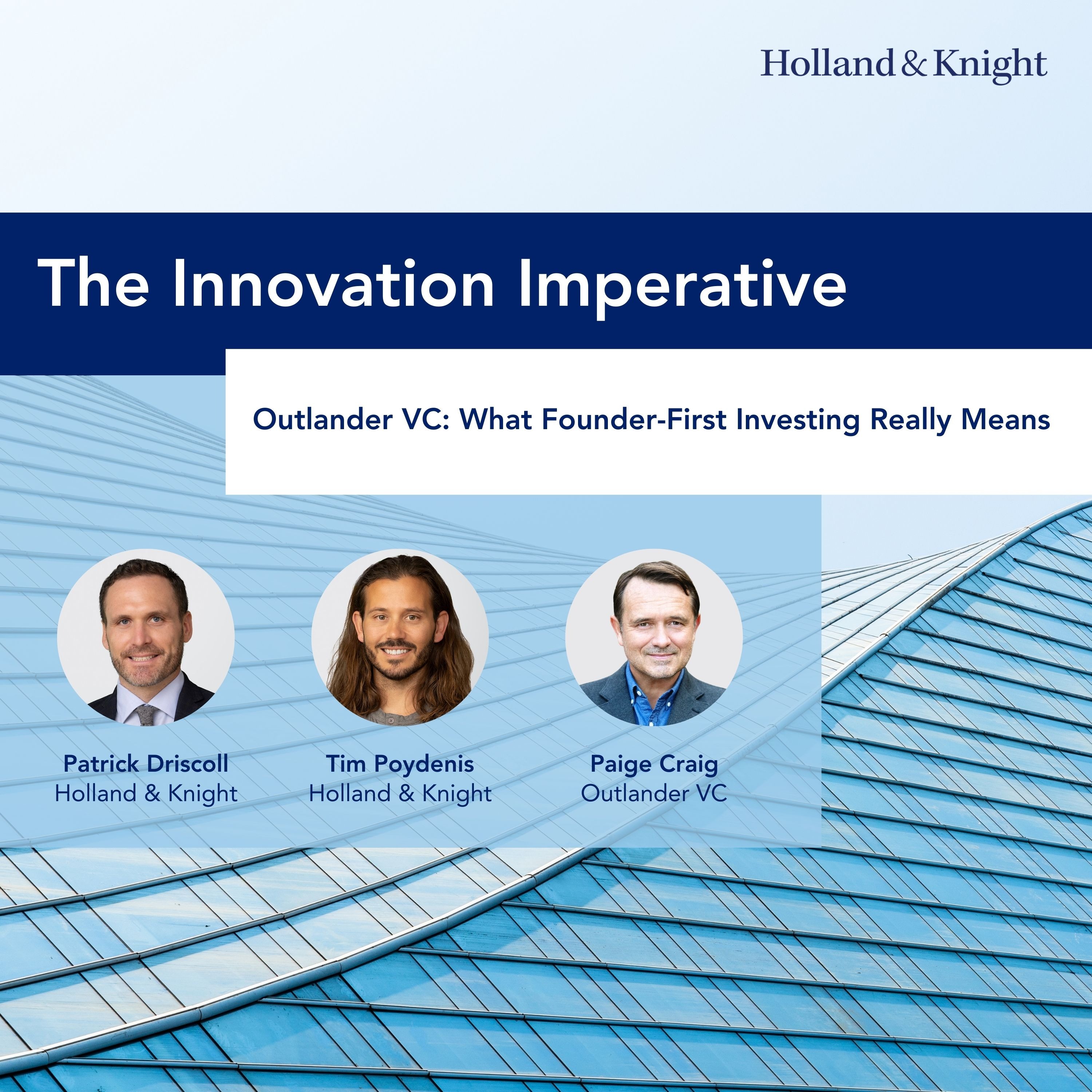 Holland & Knight

The Innovation Imperative

Outlander VC: What Founder-First Investing Really Means

Patrick Driscoll
Holland & Knight

Tim Poydenis
Holland & Knight

Paige Craig
Outlander VC